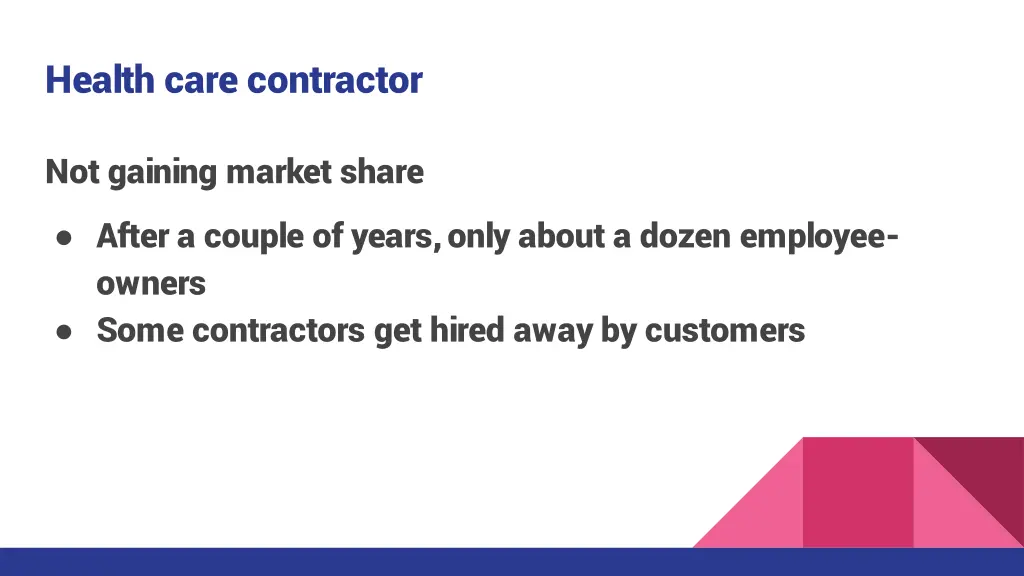 Health care contractor

Not gaining market share

● After a couple of years, only about a dozen employee-owners
● Some contractors get hired away by customers